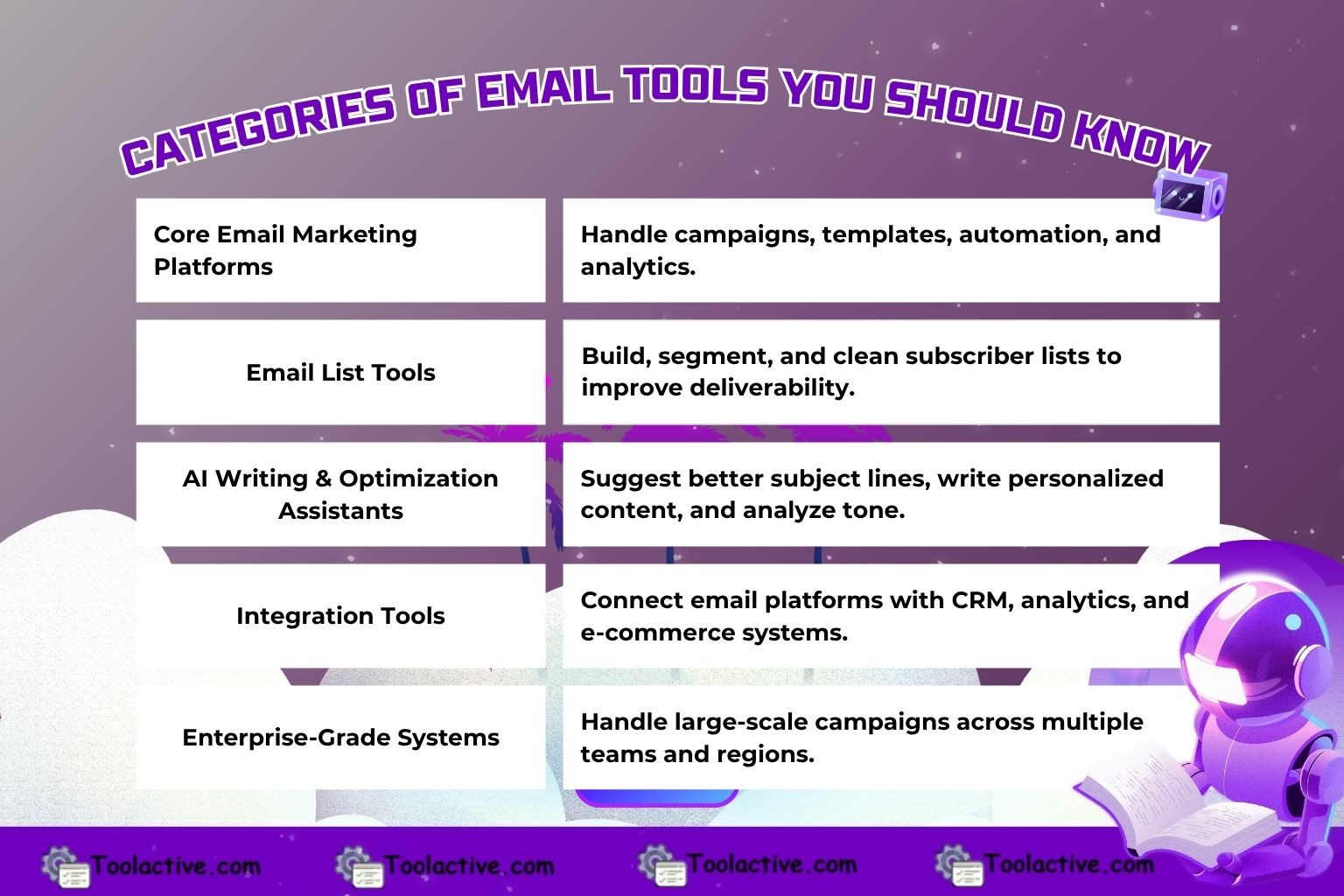 CATEGORIES OF EMAIL TOOLS YOU SHOULD KNOW

| | |
|---|---|
| Core Email Marketing Platforms | Handle campaigns, templates, automation, and analytics. |
| Email List Tools | Build, segment, and clean subscriber lists to improve deliverability. |
| AI Writing & Optimization Assistants | Suggest better subject lines, write personalized content, and analyze tone. |
| Integration Tools | Connect email platforms with CRM, analytics, and e-commerce systems. |
| Enterprise-Grade Systems | Handle large-scale campaigns across multiple teams and regions. |

Toolactive.com Toolactive.com Toolactive.com Toolactive.com